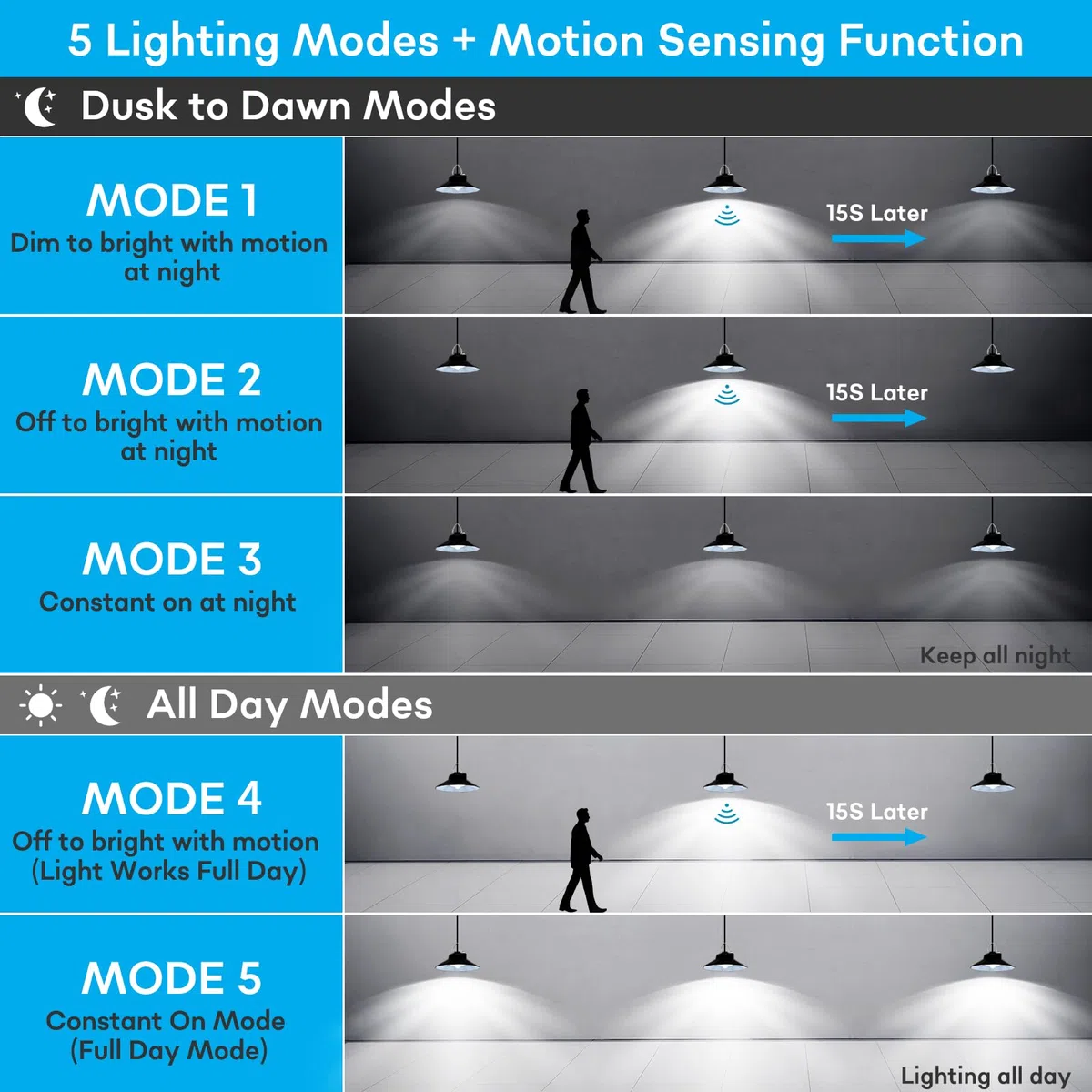 5 Lighting Modes + Motion Sensing Function

Dusk to Dawn Modes

MODE 1
Dim to bright with motion at night

15S Later

MODE 2
Off to bright with motion at night

15S Later

MODE 3
Constant on at night

Keep all night

All Day Modes

MODE 4
Off to bright with motion (Light Works Full Day)

15S Later

MODE 5
Constant On Mode (Full Day Mode)

Lighting all day